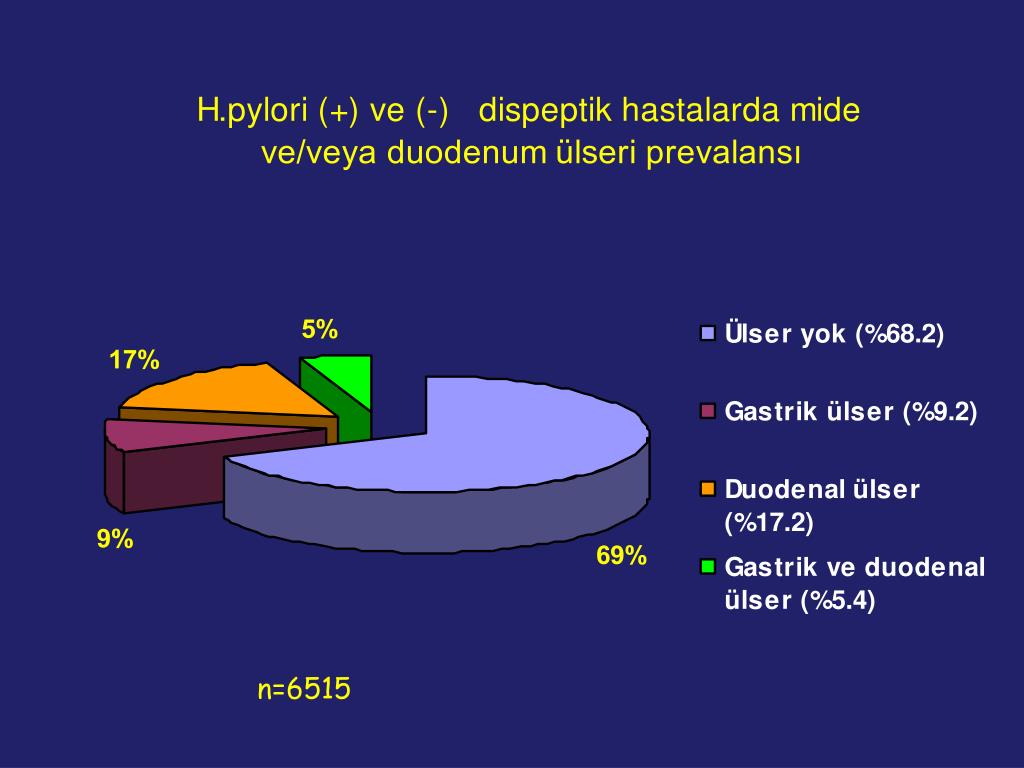 H.pylori (+) ve (-) dispeptik hastalarda mide ve/veya duodenum ülseri prevalansı

5%

17%

9%

69%

Ülser yok (%68.2)

Gastrik ülser (%9.2)

Duodenal ülser (%17.2)

Gastrik ve duodenal ülser (%5.4)

n=6515